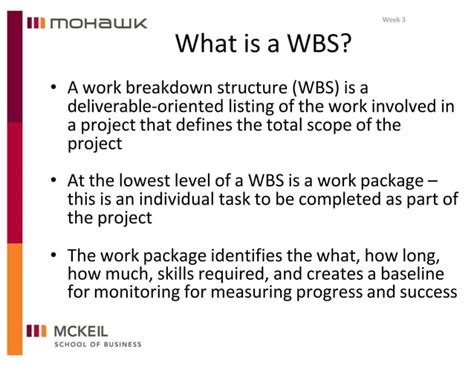 mohawk

Week 3

What is a WBS?

• A work breakdown structure (WBS) is a deliverable-oriented listing of the work involved in a project that defines the total scope of the project

• At the lowest level of a WBS is a work package – this is an individual task to be completed as part of the project

• The work package identifies the what, how long, how much, skills required, and creates a baseline for monitoring for measuring progress and success

MCKEIL
SCHOOL OF BUSINESS